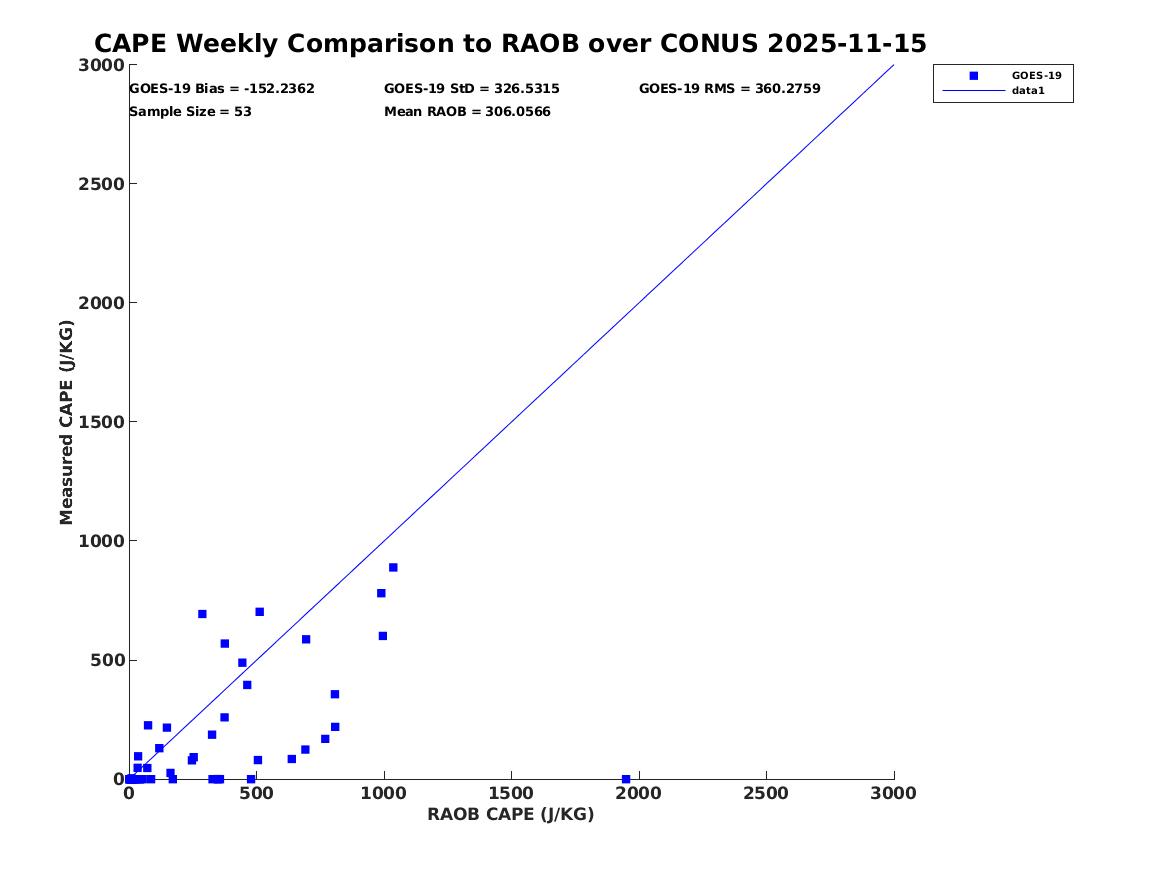 CAPE Weekly Comparison to RAOB over CONUS 2025-11-15

GOES-19 Bias = -152.2362
GOES-19 StD = 326.5315
GOES-19 RMS = 360.2759
Sample Size = 53
Mean RAOB = 306.0566

GOES-19
data1

Measured CAPE (J/KG)

3000
2500
2000
1500
1000
500
0

0
500
1000
1500
2000
2500
3000

RAOB CAPE (J/KG)